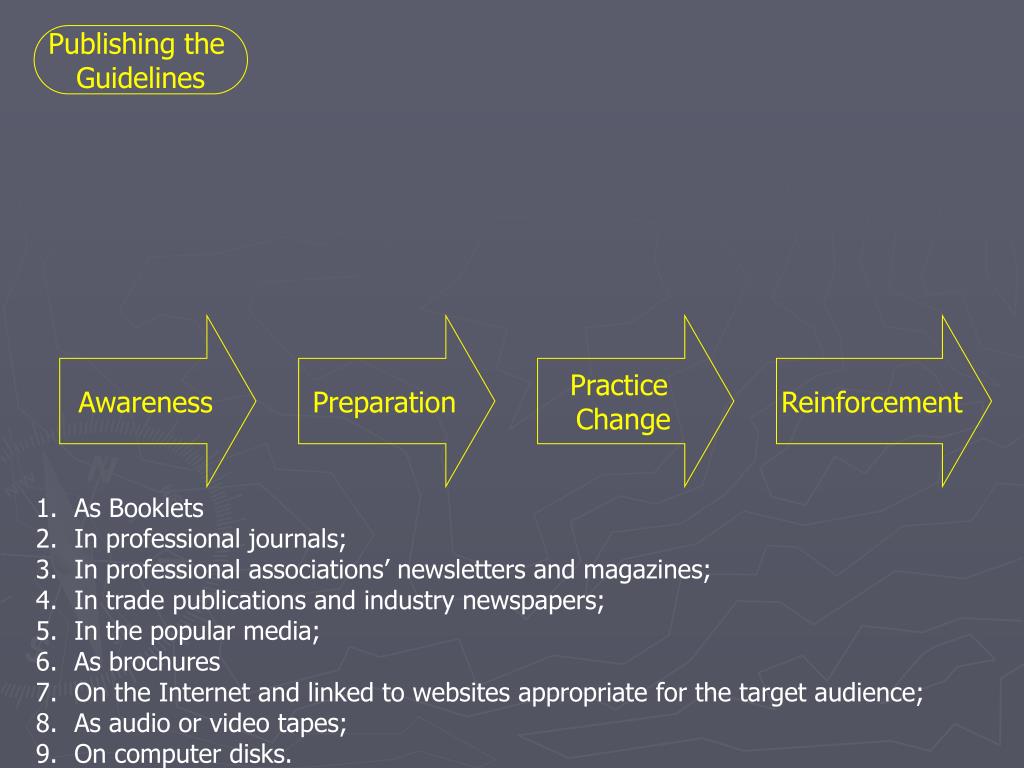 Publishing the Guidelines

Awareness

Preparation

Practice Change

Reinforcement

1. As Booklets
2. In professional journals;
3. In professional associations’ newsletters and magazines;
4. In trade publications and industry newspapers;
5. In the popular media;
6. As brochures
7. On the Internet and linked to websites appropriate for the target audience;
8. As audio or video tapes;
9. On computer disks.